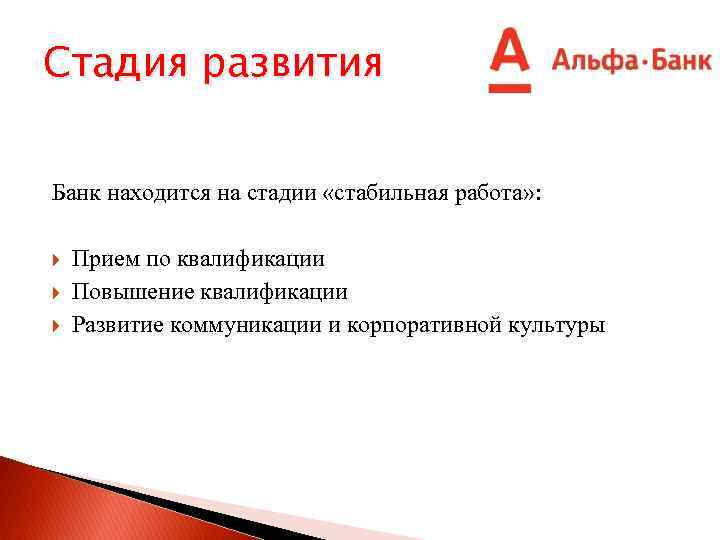 Стадия развития

А Альфа·Банк

Банк находится на стадии «стабильная работа»:

Прием по квалификации
Повышение квалификации
Развитие коммуникации и корпоративной культуры